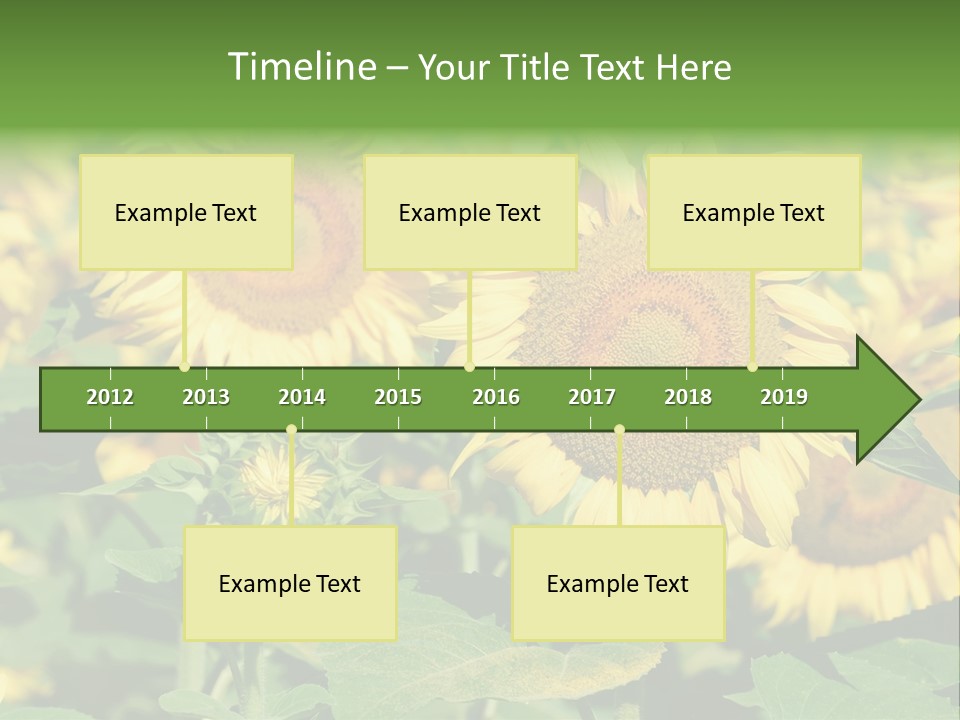 Timeline – Your Title Text Here

Example Text

Example Text

Example Text

2012 2013 2014 2015 2016 2017 2018 2019

Example Text

Example Text